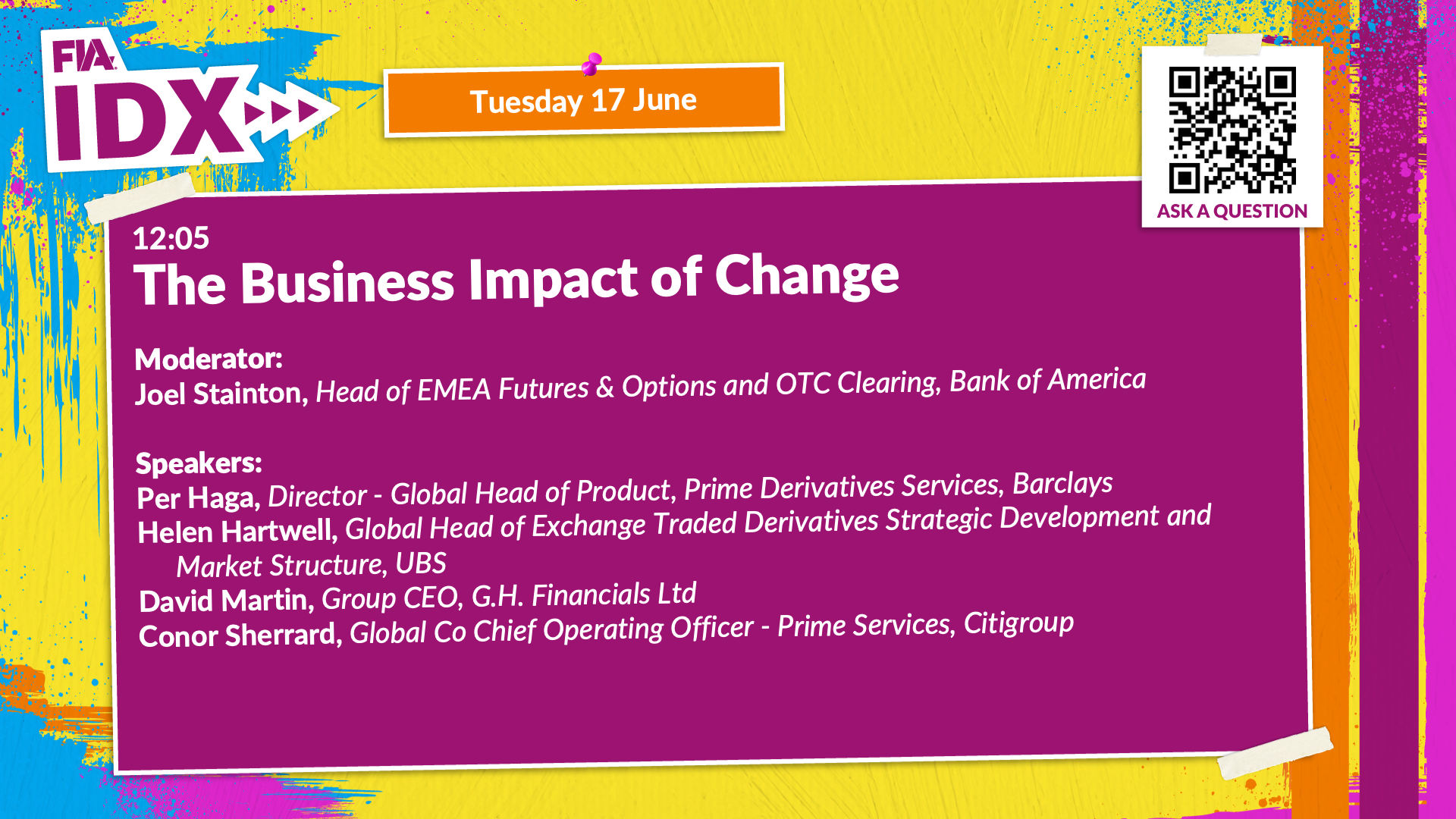 FIA IDX

Tuesday 17 June

ASK A QUESTION

12:05
The Business Impact of Change

Moderator:
Joel Stainton, Head of EMEA Futures & Options and OTC Clearing, Bank of America

Speakers:
Per Haga, Director - Global Head of Product, Prime Derivatives Services, Barclays
Helen Hartwell, Global Head of Exchange Traded Derivatives Strategic Development and Market Structure, UBS
David Martin, Group CEO, G.H. Financials Ltd
Conor Sherrard, Global Co Chief Operating Officer - Prime Services, Citigroup